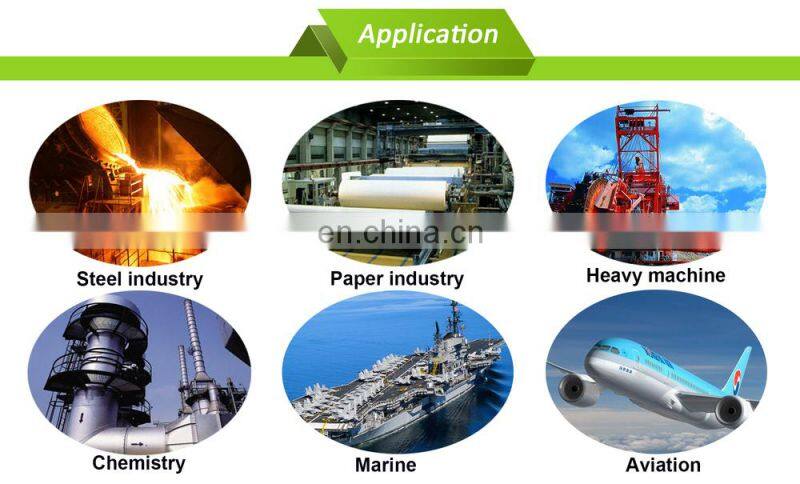 Application

en.china.cn

Steel industry

Paper industry

Heavy machine

Chemistry

Marine

Aviation